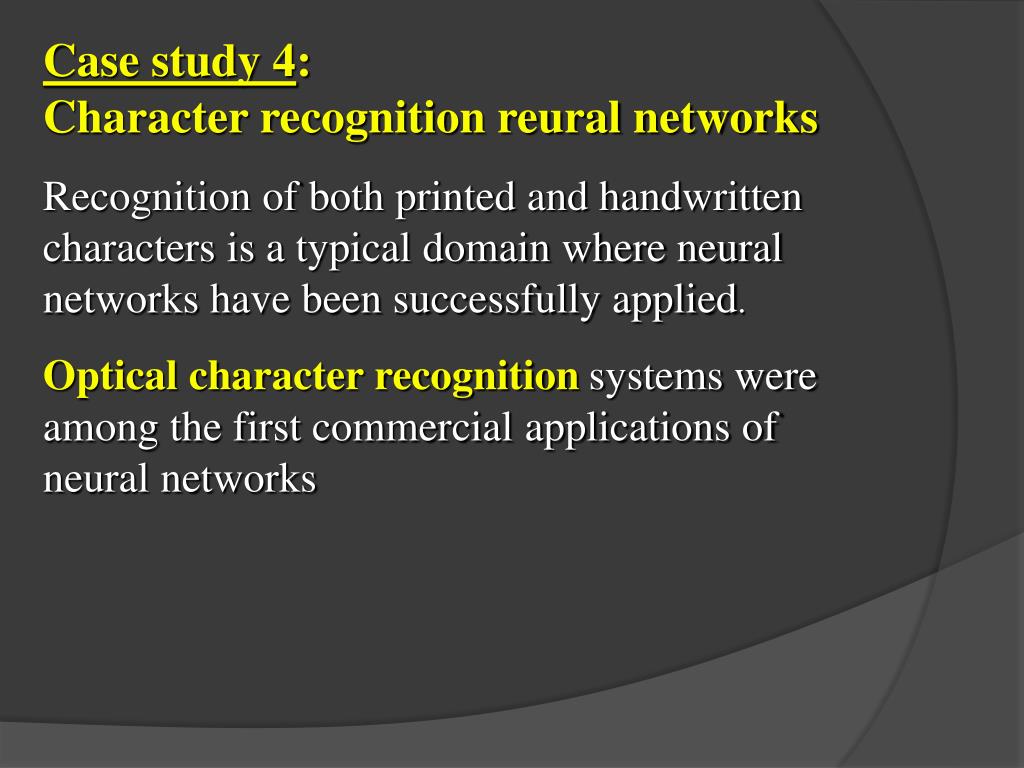 Case study 4:
Character recognition reural networks

Recognition of both printed and handwritten characters is a typical domain where neural networks have been successfully applied.

Optical character recognition systems were among the first commercial applications of neural networks